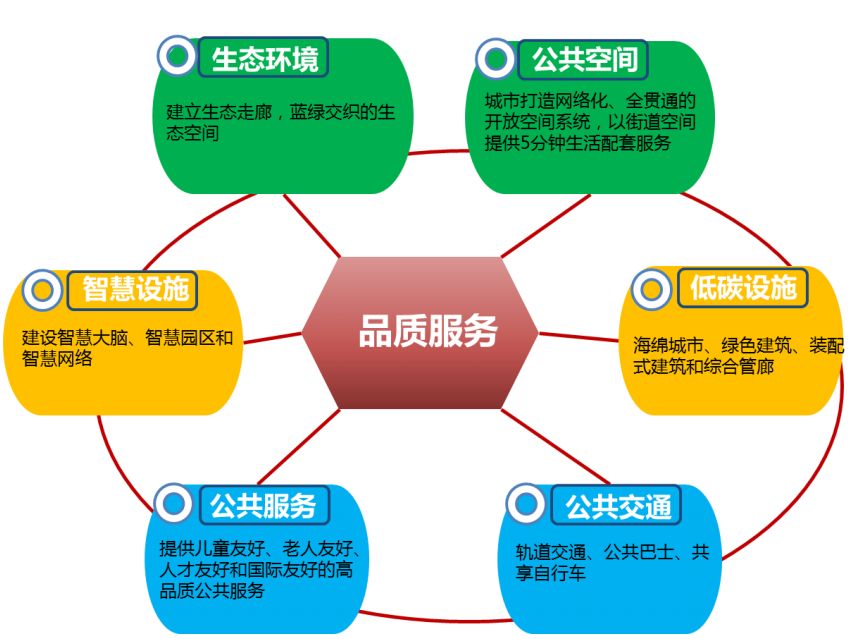 生态环境

建立生态走廊，蓝绿交织的生态空间

公共空间

城市打造网络化、全贯通的开放空间系统，以街道空间提供5分钟生活配套服务

智慧设施

建设智慧大脑、智慧园区和智慧网络

品质服务

低碳设施

海绵城市、绿色建筑、装配式建筑和综合管廊

公共服务

提供儿童友好、老人友好、人才友好和国际友好的高品质公共服务

公共交通

轨道交通、公共巴士、共享自行车